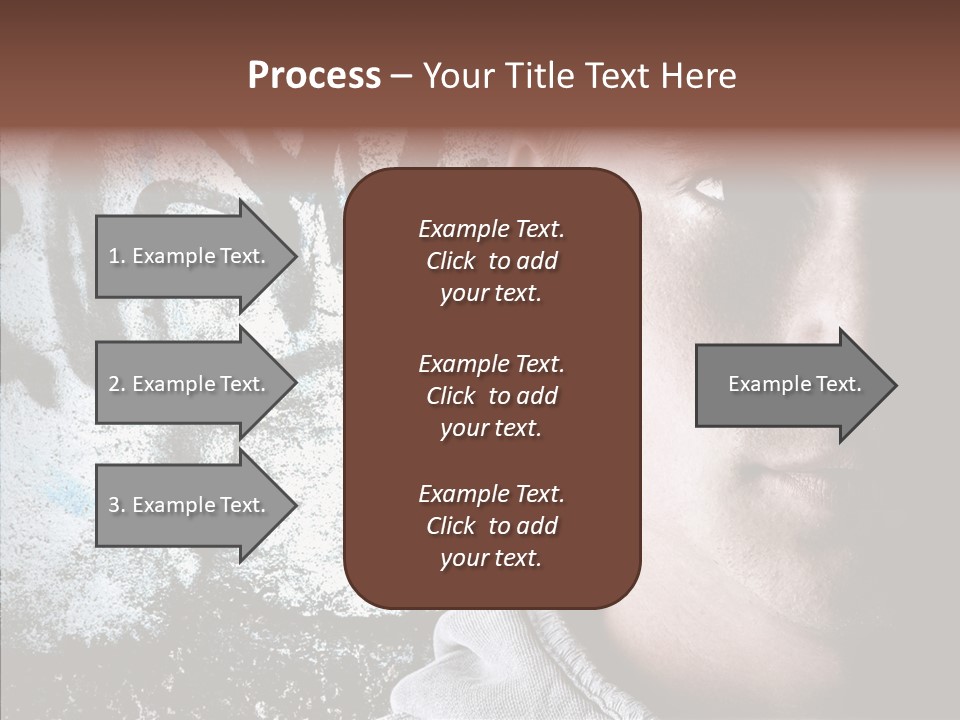 Process – Your Title Text Here

1. Example Text.

2. Example Text.

3. Example Text.

Example Text. Click to add your text.

Example Text. Click to add your text.

Example Text. Click to add your text.

Example Text.